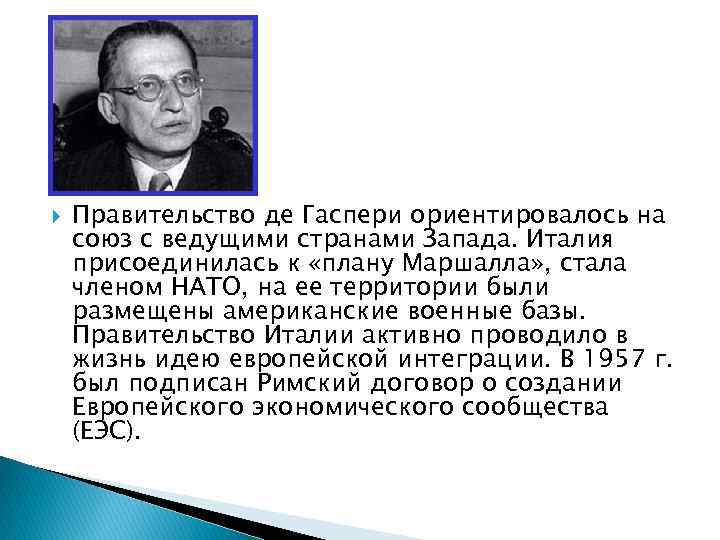 Правительство де Гаспери ориентировалось на союз с ведущими странами Запада. Италия присоединилась к «плану Маршалла», стала членом НАТО, на ее территории были размещены американские военные базы. Правительство Италии активно проводило в жизнь идею европейской интеграции. В 1957 г. был подписан Римский договор о создании Европейского экономического сообщества (ЕЭС).